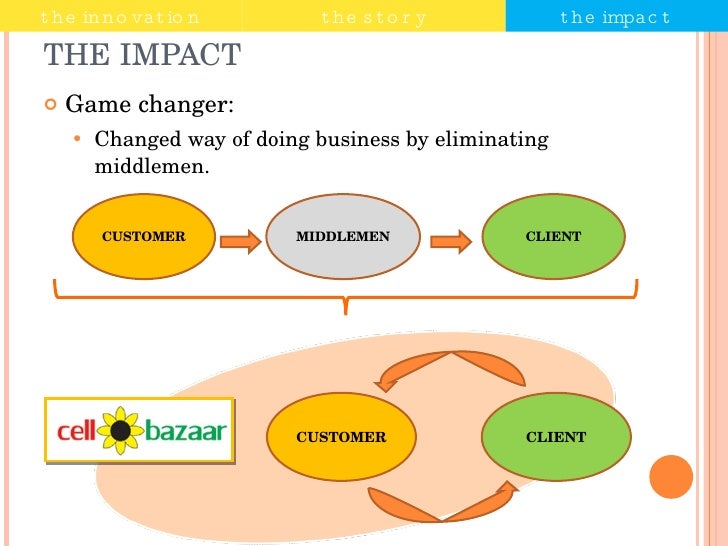 the innovation the story the impact

THE IMPACT

Game changer:

Changed way of doing business by eliminating middlemen.

CUSTOMER MIDDLEMEN CLIENT

cell bazaar

CUSTOMER CLIENT